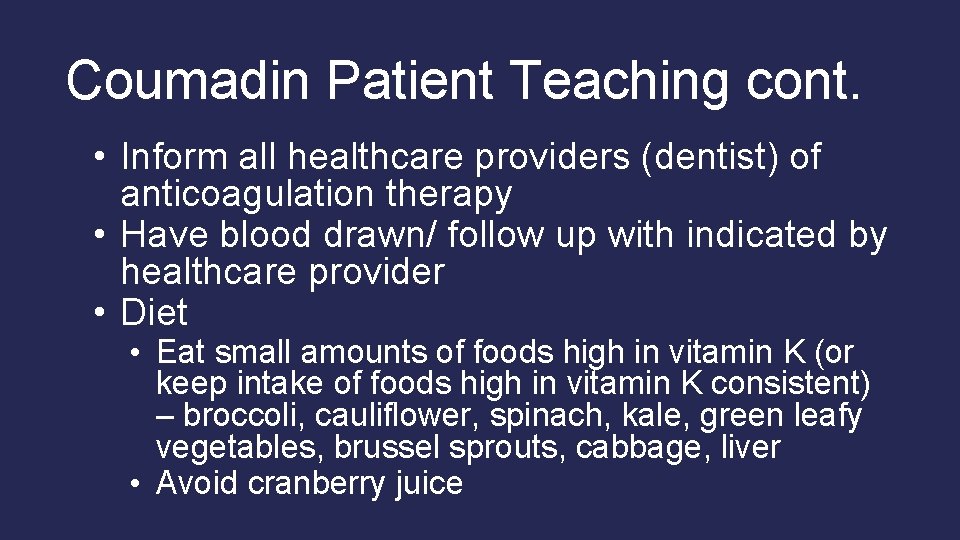 Coumadin Patient Teaching cont.

• Inform all healthcare providers (dentist) of anticoagulation therapy
• Have blood drawn/ follow up with indicated by healthcare provider
• Diet
  • Eat small amounts of foods high in vitamin K (or keep intake of foods high in vitamin K consistent) – broccoli, cauliflower, spinach, kale, green leafy vegetables, brussel sprouts, cabbage, liver
  • Avoid cranberry juice